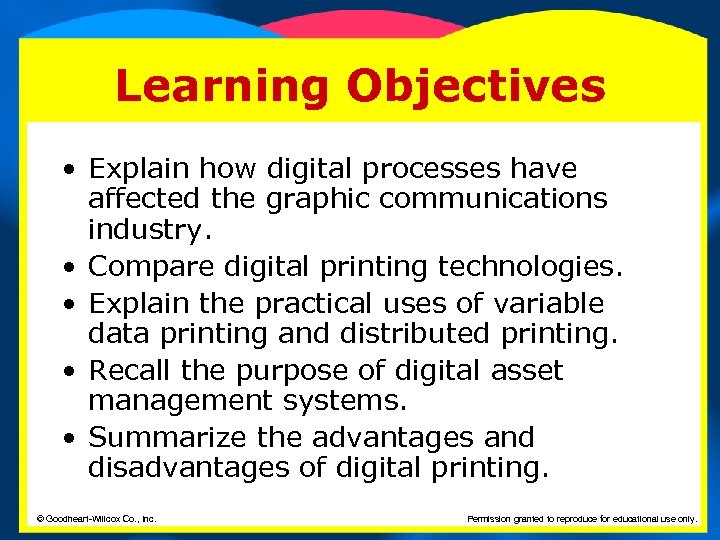 Learning Objectives

• Explain how digital processes have affected the graphic communications industry.
• Compare digital printing technologies.
• Explain the practical uses of variable data printing and distributed printing.
• Recall the purpose of digital asset management systems.
• Summarize the advantages and disadvantages of digital printing.

© Goodheart-Willcox Co., Inc.

Permission granted to reproduce for educational use only.